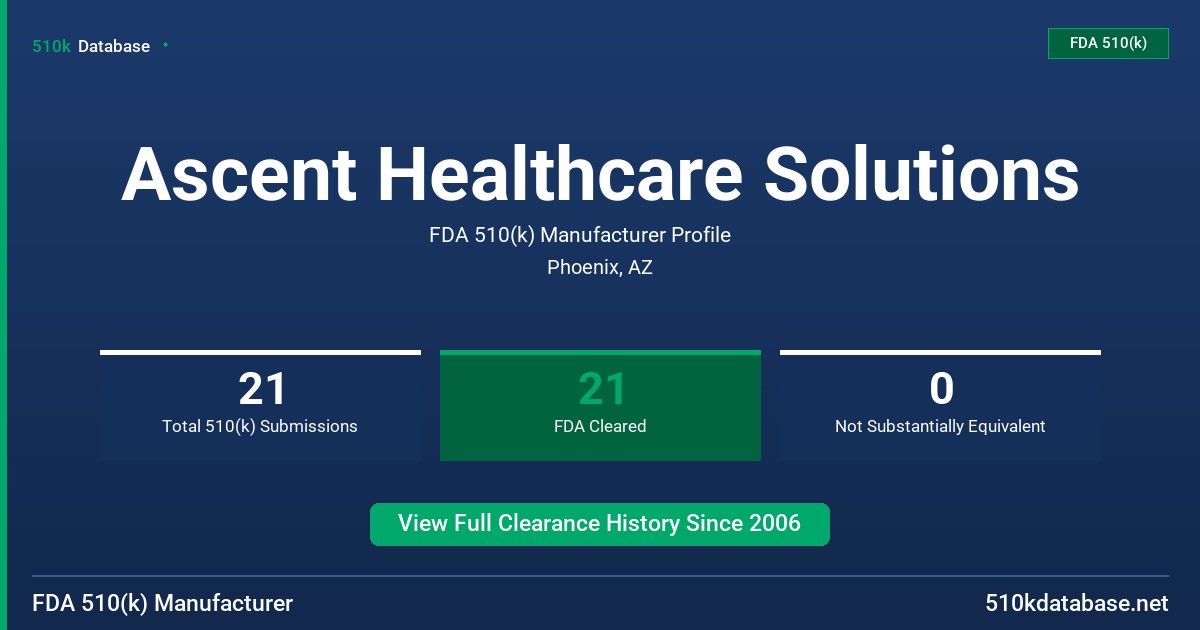 510k Database

FDA 510(k)

Ascent Healthcare Solutions

FDA 510(k) Manufacturer Profile

Phoenix, AZ

21
Total 510(k) Submissions

21
FDA Cleared

0
Not Substantially Equivalent

View Full Clearance History Since 2006

FDA 510(k) Manufacturer

510kdatabase.net